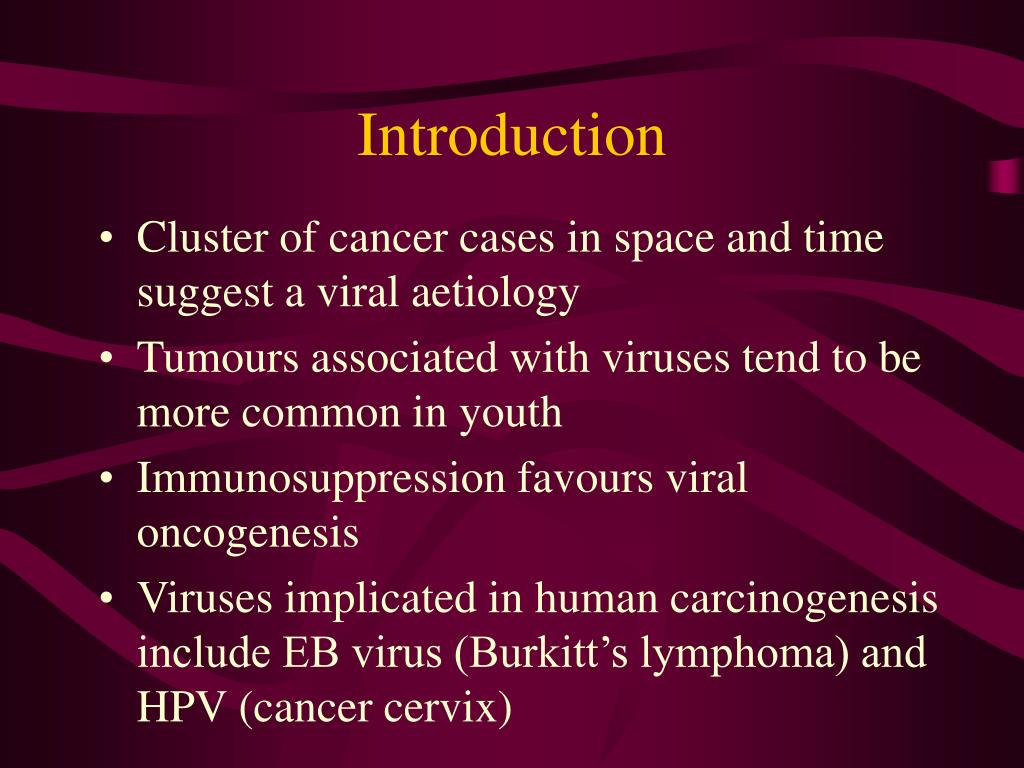 Introduction

• Cluster of cancer cases in space and time suggest a viral aetiology
• Tumours associated with viruses tend to be more common in youth
• Immunosuppression favours viral oncogenesis
• Viruses implicated in human carcinogenesis include EB virus (Burkitt’s lymphoma) and HPV (cancer cervix)